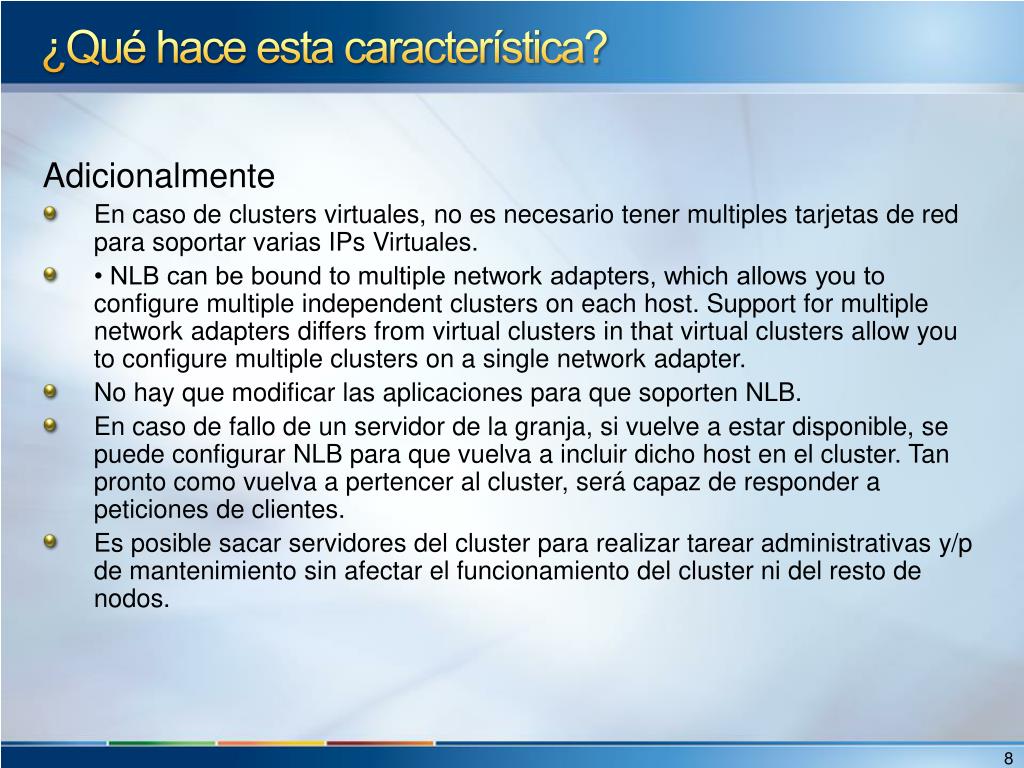 ¿Qué hace esta característica?

Adicionalmente

En caso de clusters virtuales, no es necesario tener multiples tarjetas de red para soportar varias IPs Virtuales.

• NLB can be bound to multiple network adapters, which allows you to configure multiple independent clusters on each host. Support for multiple network adapters differs from virtual clusters in that virtual clusters allow you to configure multiple clusters on a single network adapter.

No hay que modificar las aplicaciones para que soporten NLB.

En caso de fallo de un servidor de la granja, si vuelve a estar disponible, se puede configurar NLB para que vuelva a incluir dicho host en el cluster. Tan pronto como vuelva a pertencer al cluster, será capaz de responder a peticiones de clientes.

Es posible sacar servidores del cluster para realizar tarear administrativas y/p de mantenimiento sin afectar el funcionamiento del cluster ni del resto de nodos.

8